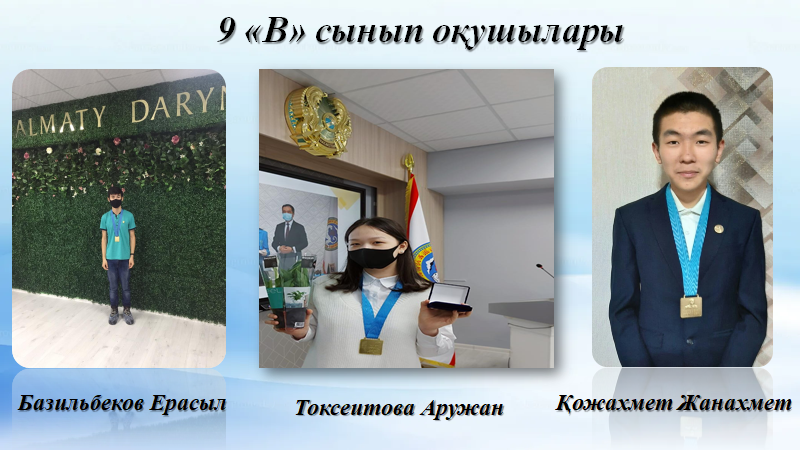 9 «В» сынып оқушылары

ALMATY DARYN

Базильбеков Ерасыл

Токсеитова Аружан

Қожахмет Жанахмет